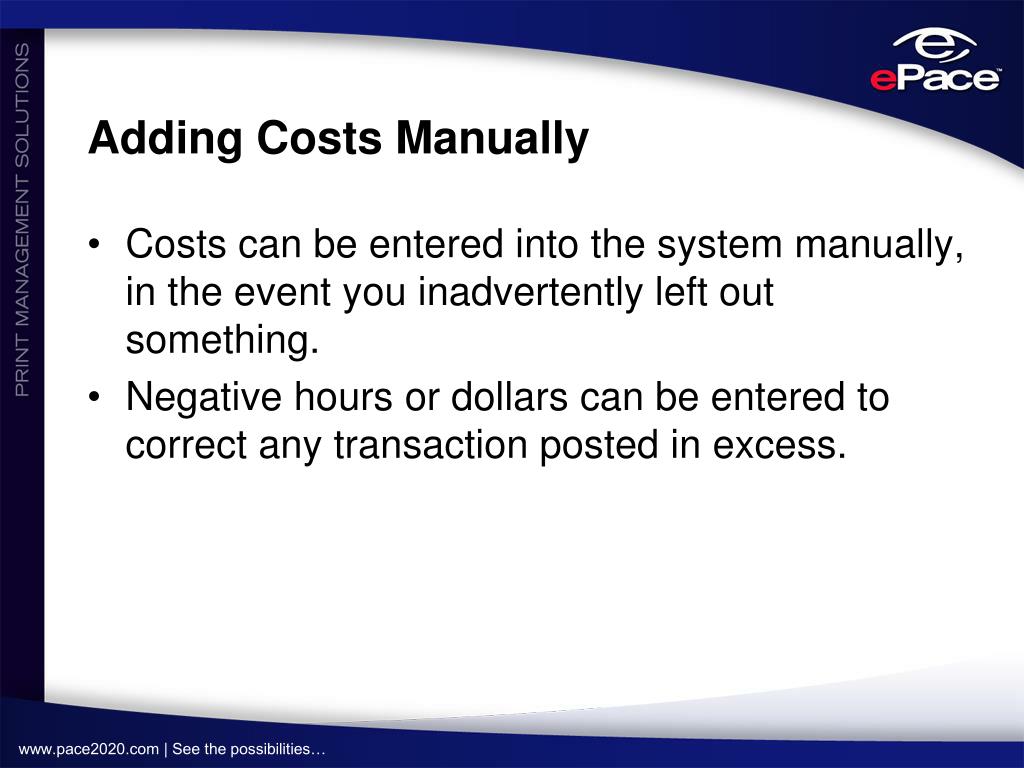 PRINT MANAGEMENT SOLUTIONS

ePace™

Adding Costs Manually

• Costs can be entered into the system manually, in the event you inadvertently left out something.
• Negative hours or dollars can be entered to correct any transaction posted in excess.

www.pace2020.com | See the possibilities…